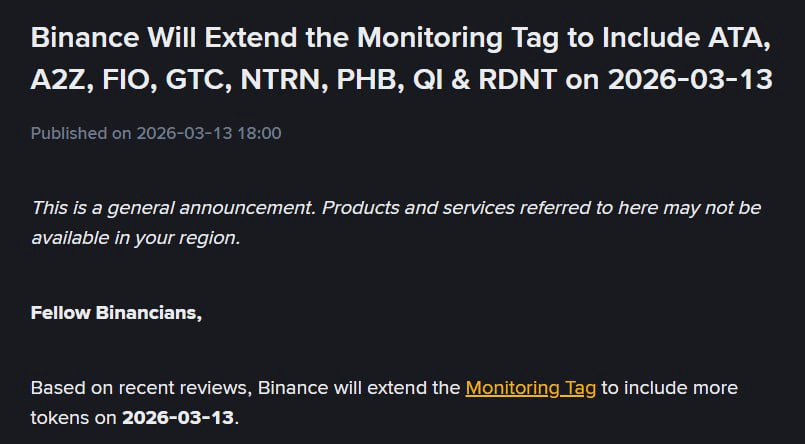 Binance Will Extend the Monitoring Tag to Include ATA, A2Z, FIO, GTC, NTRN, PHB, QI & RDNT on 2026-03-13

Published on 2026-03-13 18:00

This is a general announcement. Products and services referred to here may not be available in your region.

Fellow Binancians,

Based on recent reviews, Binance will extend the Monitoring Tag to include more tokens on 2026-03-13.